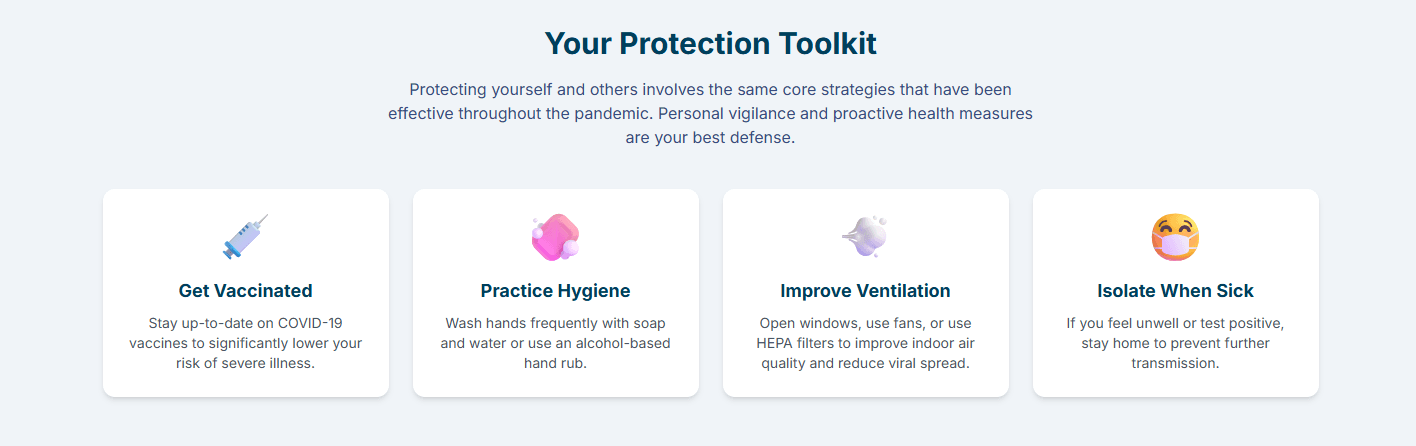 Your Protection Toolkit

Protecting yourself and others involves the same core strategies that have been effective throughout the pandemic. Personal vigilance and proactive health measures are your best defense.

Get Vaccinated

Stay up-to-date on COVID-19 vaccines to significantly lower your risk of severe illness.

Practice Hygiene

Wash hands frequently with soap and water or use an alcohol-based hand rub.

Improve Ventilation

Open windows, use fans, or use HEPA filters to improve indoor air quality and reduce viral spread.

Isolate When Sick

If you feel unwell or test positive, stay home to prevent further transmission.